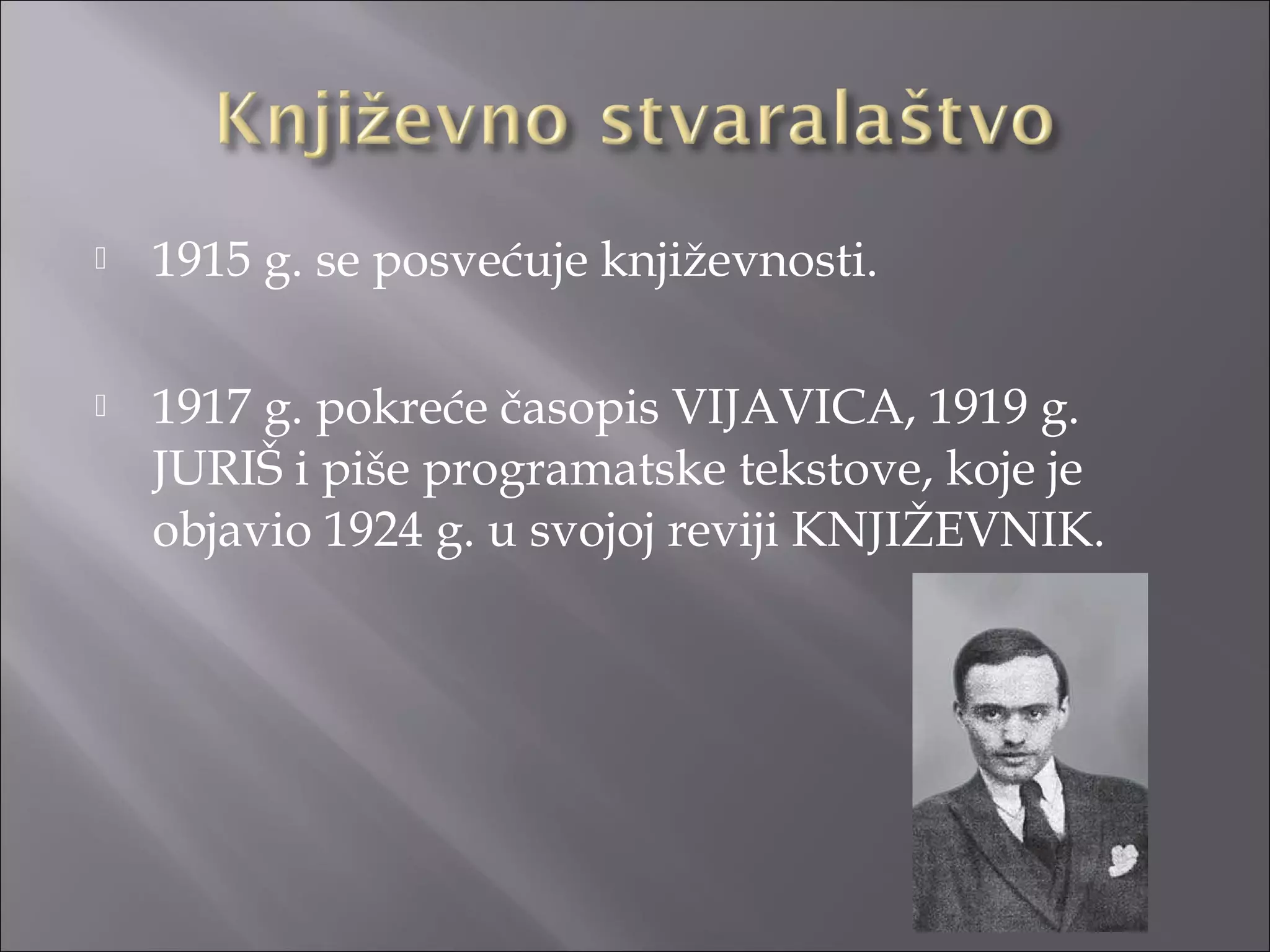 Književno stvaralaštvo

1915 g. se posvećuje književnosti.

1917 g. pokreće časopis VIJAVICA, 1919 g. JURIŠ i piše programatske tekstove, koje je objavio 1924 g. u svojoj reviji KNJIŽEVNIK.